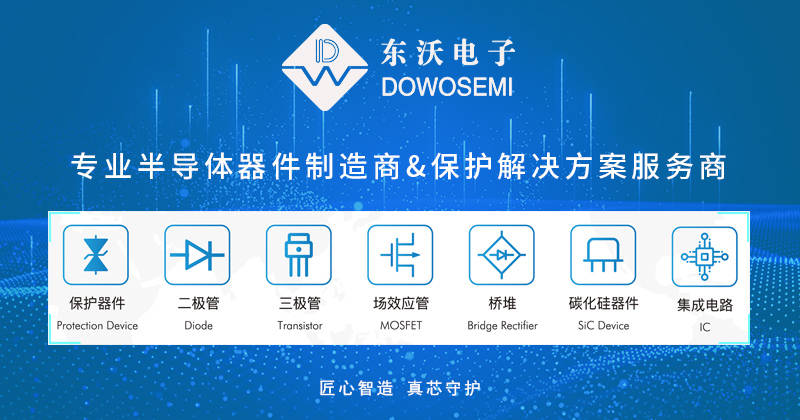 东沃电子
DOWOSEMI

专业半导体器件制造商&保护解决方案服务商

保护器件
Protection Device

二极管
Diode

三极管
Transistor

场效应管
MOSFET

桥堆
Bridge Rectifier

碳化硅器件
SiC Device

集成电路
IC

匠心智造 真芯守护